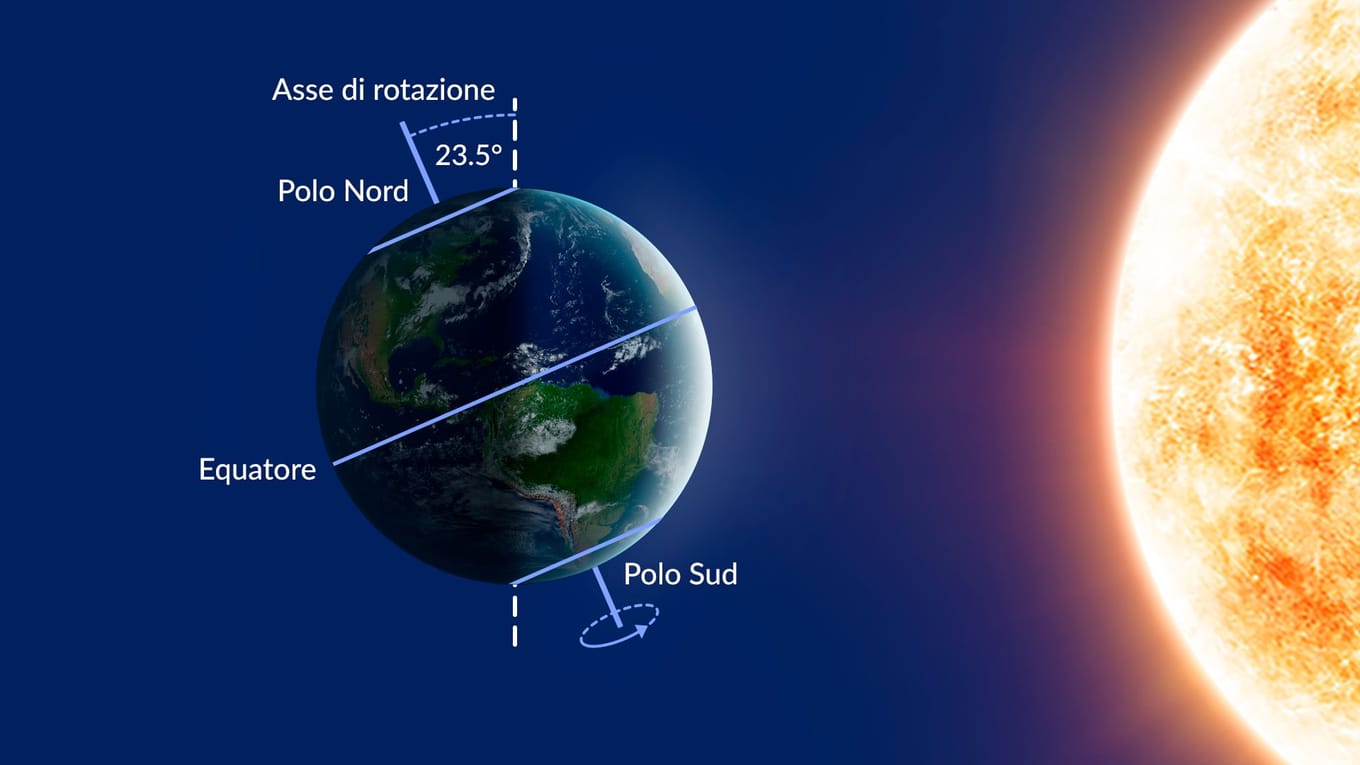 Asse di rotazione

23.5°

Polo Nord

Equatore

Polo Sud